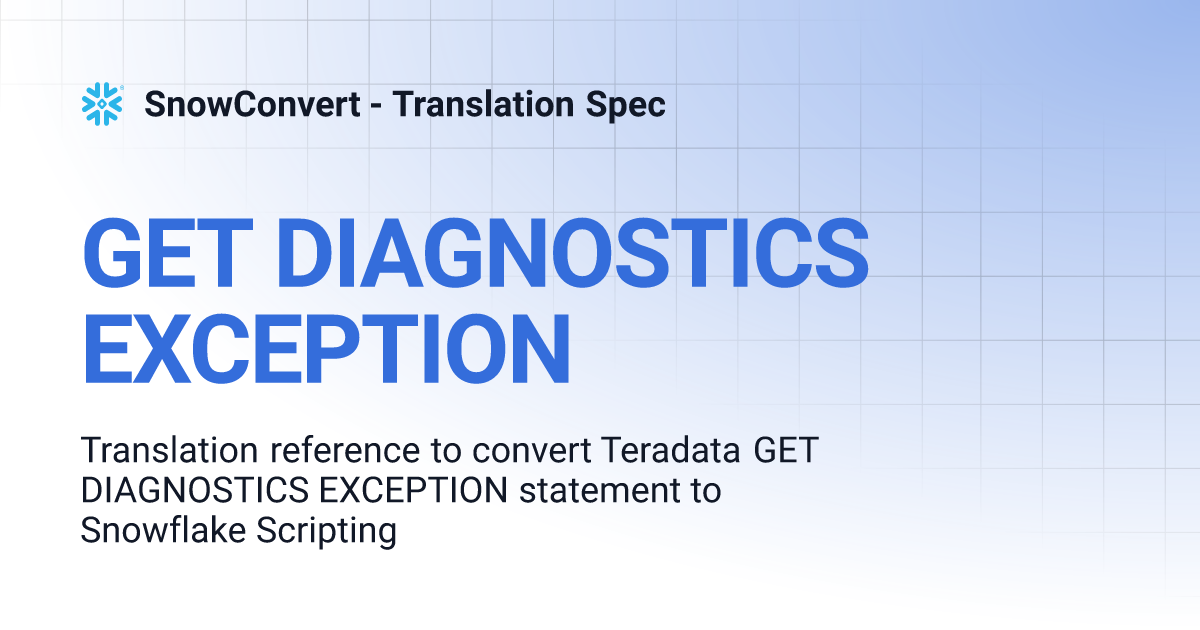 SnowConvert - Translation Spec

GET DIAGNOSTICS EXCEPTION

Translation reference to convert Teradata GET DIAGNOSTICS EXCEPTION statement to Snowflake Scripting